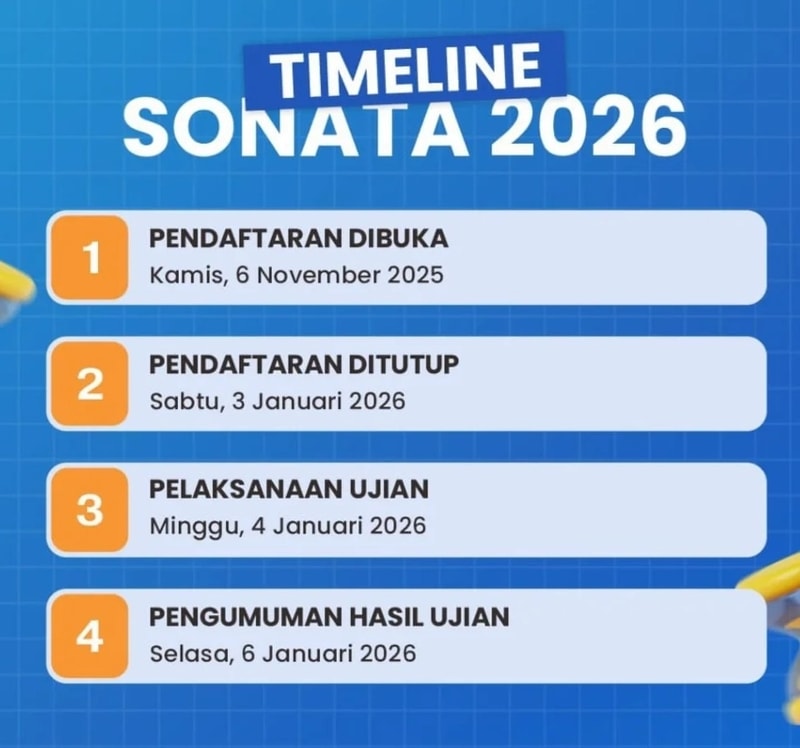 TIMELINE
SONATA 2026

1
PENDAFTARAN DIBUKA
Kamis, 6 November 2025

2
PENDAFTARAN DITUTUP
Sabtu, 3 Januari 2026

3
PELAKSANAAN UJIAN
Minggu, 4 Januari 2026

4
PENGUMUMAN HASIL UJIAN
Selasa, 6 Januari 2026